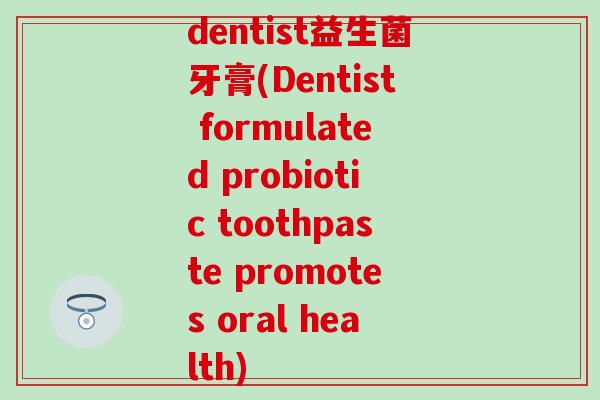 dentist益生菌牙膏(Dentist formulated probiotic toothpaste promotes oral health)